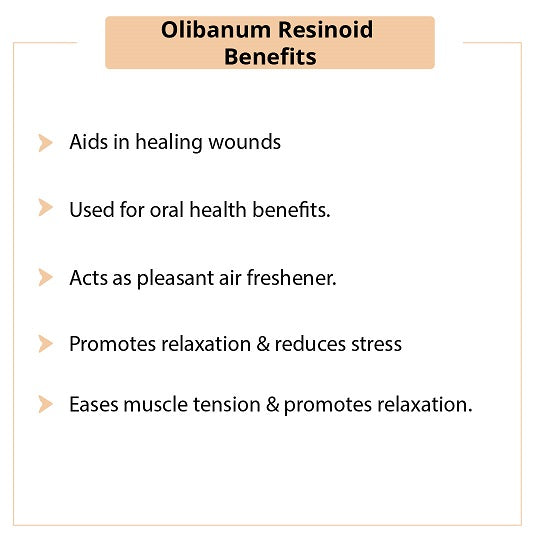 Olibanum Resinoid Benefits

Aids in healing wounds

Used for oral health benefits.

Acts as pleasant air freshener.

Promotes relaxation & reduces stress

Eases muscle tension & promotes relaxation.